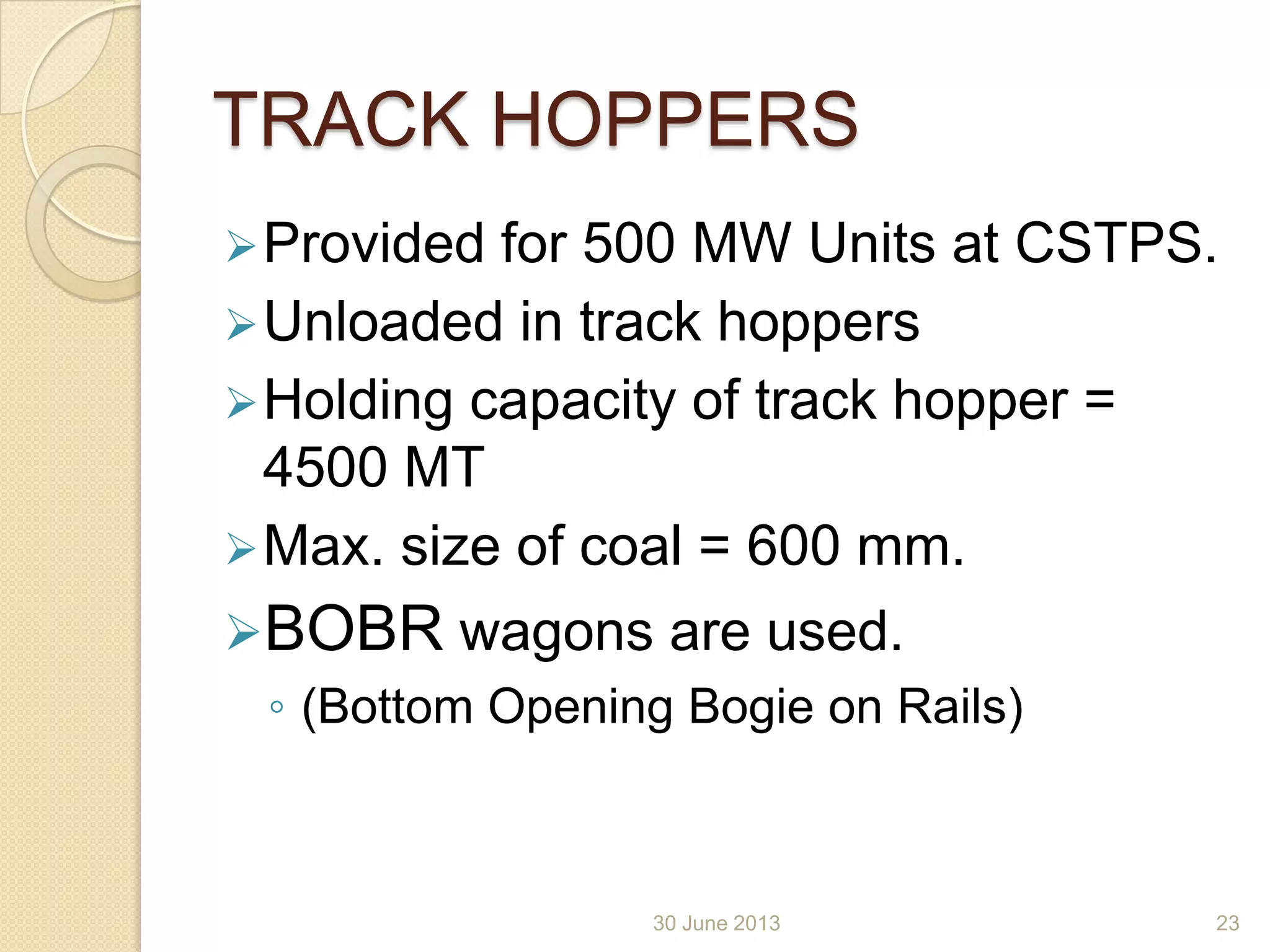 TRACK HOPPERS

➢ Provided for 500 MW Units at CSTPS.

➢ Unloaded in track hoppers

➢ Holding capacity of track hopper = 4500 MT

➢ Max. size of coal = 600 mm.

➢ BOBR wagons are used.

◦ (Bottom Opening Bogie on Rails)

30 June 2013

23